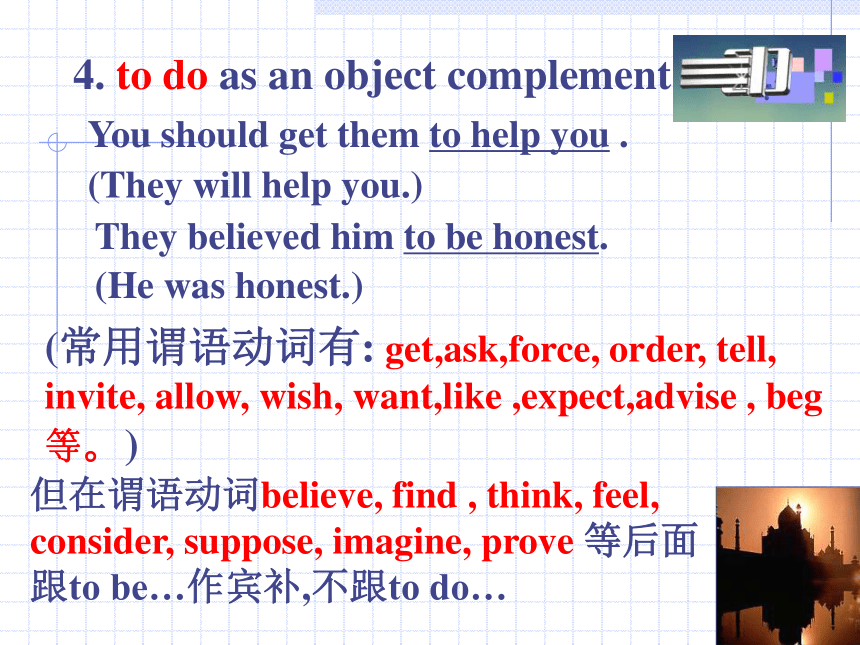 4. to do as an object complement

You should get them to help you .
(They will help you.)
They believed him to be honest.
(He was honest.)

(常用谓语动词有: get,ask,force, order, tell, invite, allow, wish, want,like ,expect,advise , beg 等。)

但在谓语动词believe, find , think, feel, consider, suppose, imagine, prove 等后面跟to be…作宾补,不跟to do…